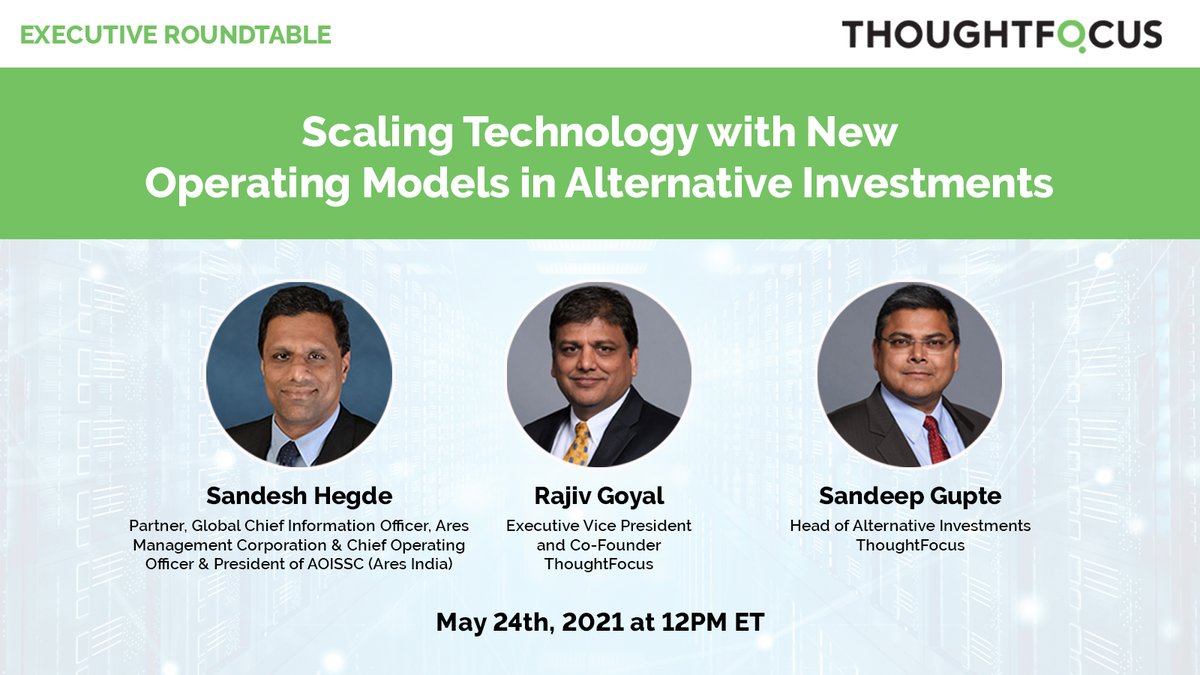 EXECUTIVE ROUNDTABLE

THOUGHTFOCUS

Scaling Technology with New Operating Models in Alternative Investments

Sandesh Hegde
Partner, Global Chief Information Officer, Ares Management Corporation & Chief Operating Officer & President of AOISSC (Ares India)

Rajiv Goyal
Executive Vice President and Co-Founder ThoughtFocus

Sandeep Gupte
Head of Alternative Investments ThoughtFocus

May 24th, 2021 at 12PM ET